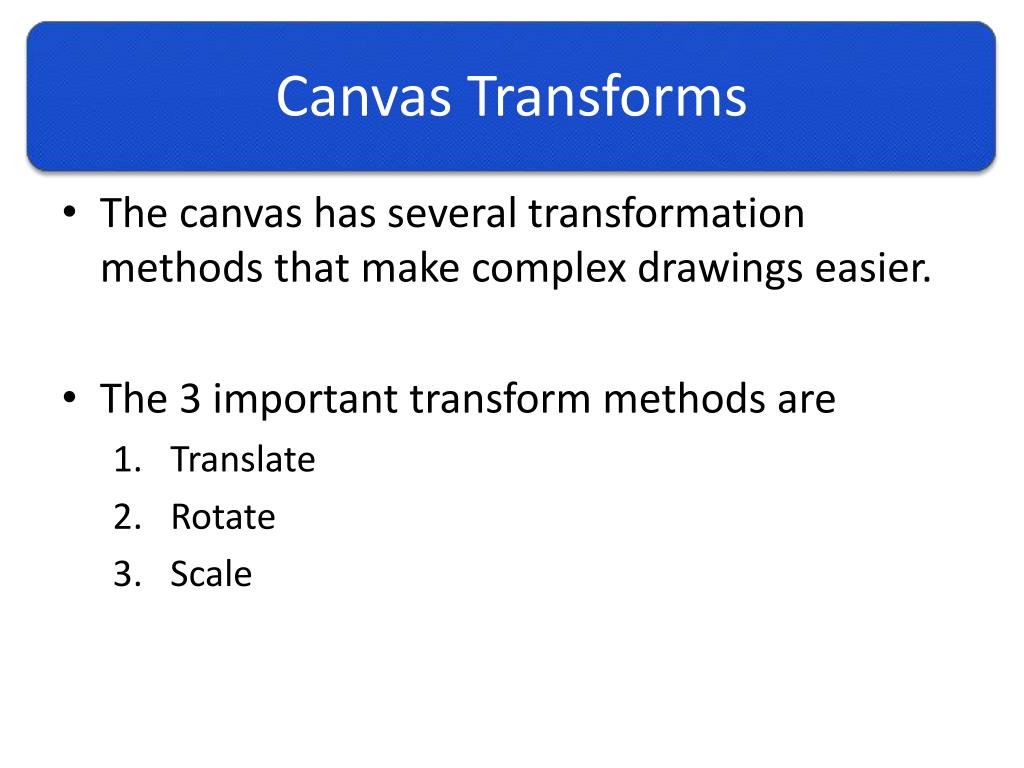 Canvas Transforms

• The canvas has several transformation methods that make complex drawings easier.

• The 3 important transform methods are
1. Translate
2. Rotate
3. Scale